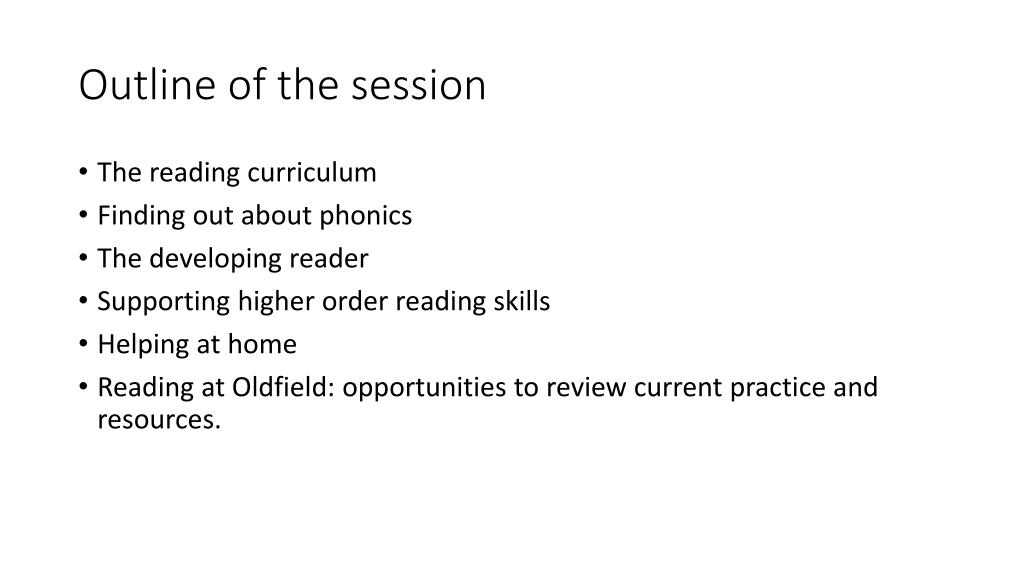 Outline of the session

• The reading curriculum
• Finding out about phonics
• The developing reader
• Supporting higher order reading skills
• Helping at home
• Reading at Oldfield: opportunities to review current practice and resources.